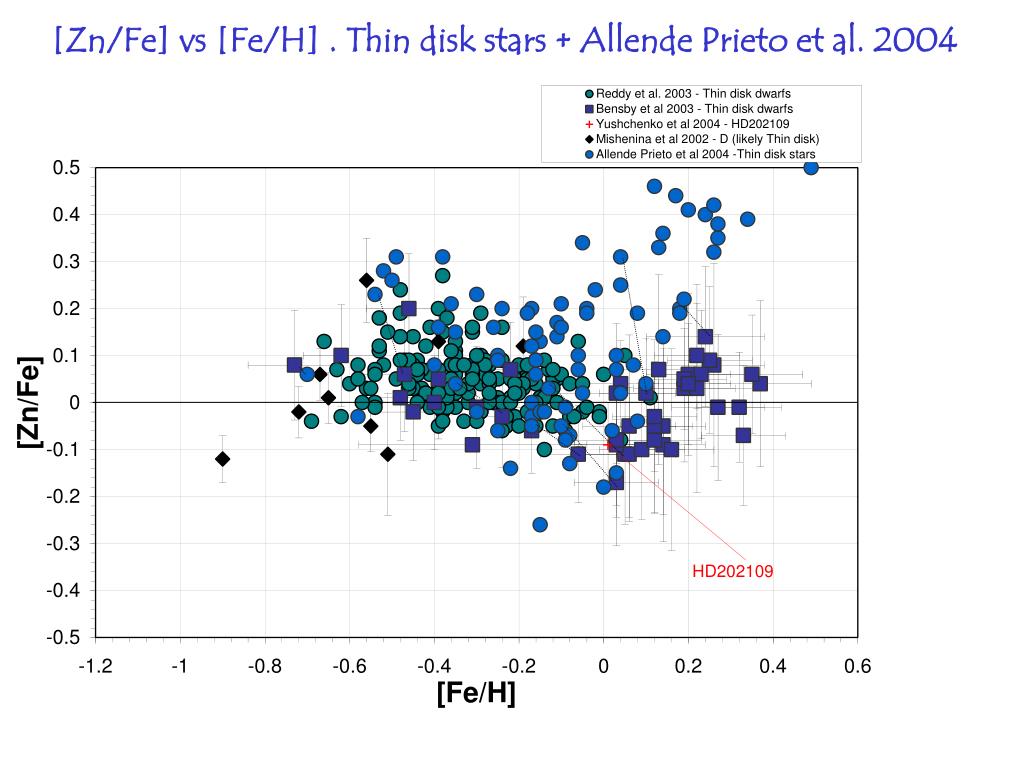 [Zn/Fe] vs [Fe/H] . Thin disk stars + Allende Prieto et al. 2004

Reddy et al. 2003 - Thin disk dwarfs
Bensby et al 2003 - Thin disk dwarfs
Yushchenko et al 2004 - HD202109
Mishenina et al 2002 - D (likely Thin disk)
Allende Prieto et al 2004 -Thin disk stars

0.5
0.4
0.3
0.2
0.1
0
-0.1
-0.2
-0.3
-0.4
-0.5

[Zn/Fe]

HD202109

-1.2 -1 -0.8 -0.6 -0.4 -0.2 0 0.2 0.4 0.6

[Fe/H]